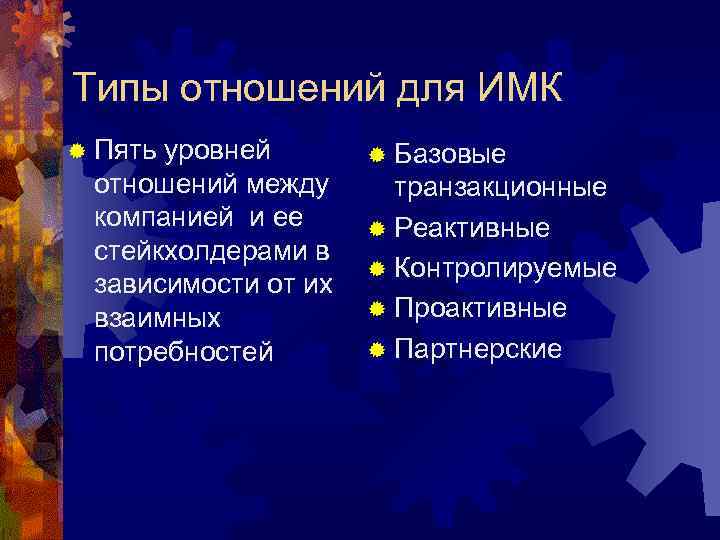 Типы отношений для ИМК

Пять уровней отношений между компанией  и ее стейкхолдерами в зависимости от их взаимных потребностей

Базовые транзакционные
Реактивные
Контролируемые
Проактивные
Партнерские